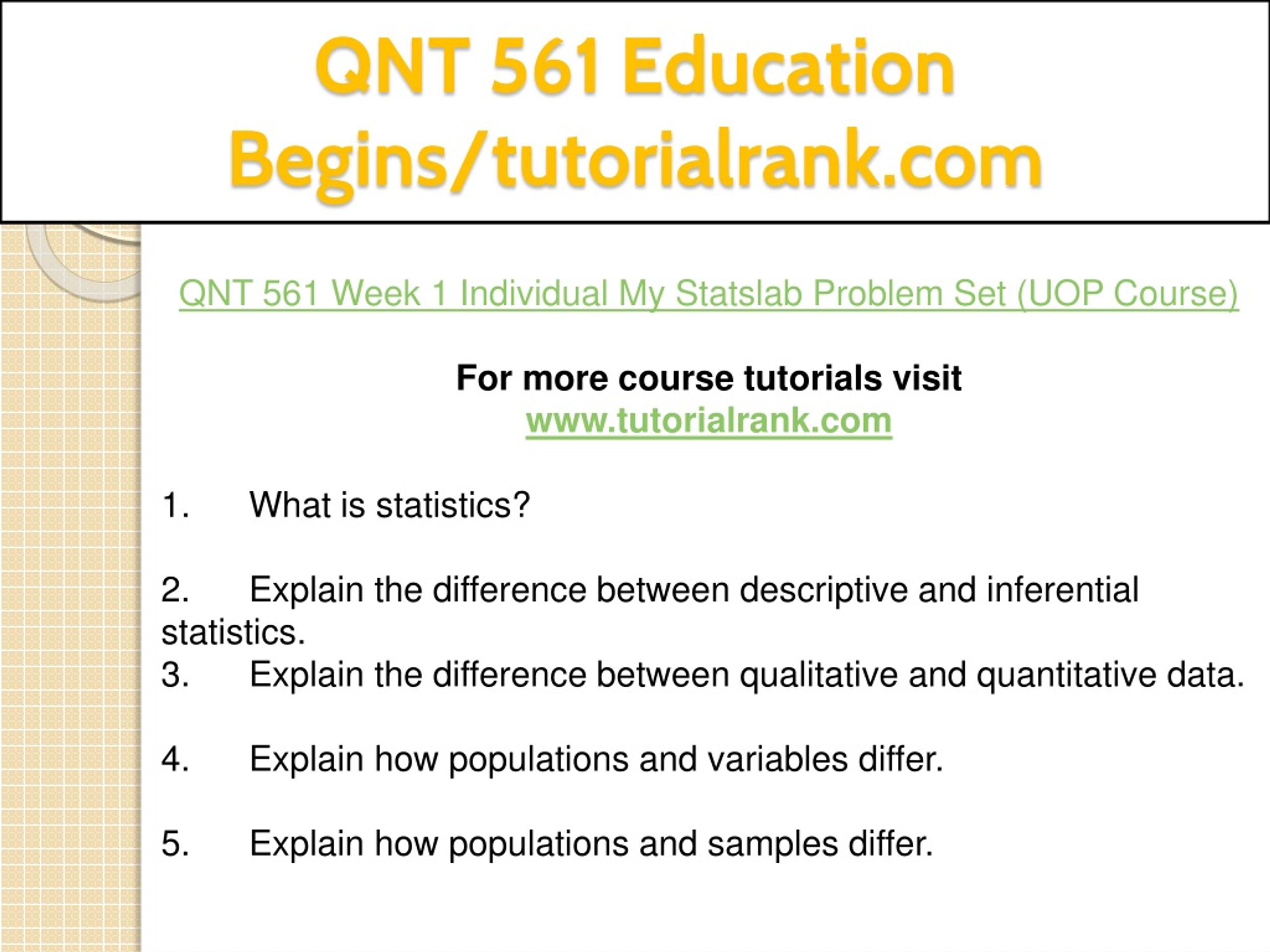 QNT 561 Education Begins/tutorialrank.com

QNT 561 Week 1 Individual My Statslab Problem Set (UOP Course)

For more course tutorials visit
www.tutorialrank.com

1. What is statistics?

2. Explain the difference between descriptive and inferential statistics.
3. Explain the difference between qualitative and quantitative data.

4. Explain how populations and variables differ.

5. Explain how populations and samples differ.